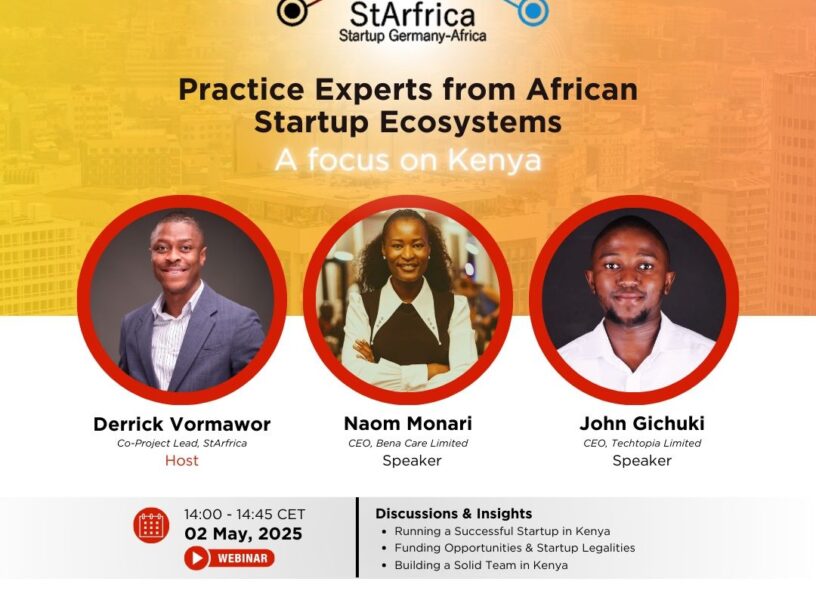 StArfrica
Startup Germany-Africa

Practice Experts from African Startup Ecosystems
A focus on Kenya

Derrick Vormawor
Co-Project Lead, StArfrica
Host

Naom Monari
CEO, Bena Care Limited
Speaker

John Gichuki
CEO, Techtopia Limited
Speaker

14:00 - 14:45 CET
02 May, 2025
WEBINAR

Discussions & Insights
• Running a Successful Startup in Kenya
• Funding Opportunities & Startup Legalities
• Building a Solid Team in Kenya